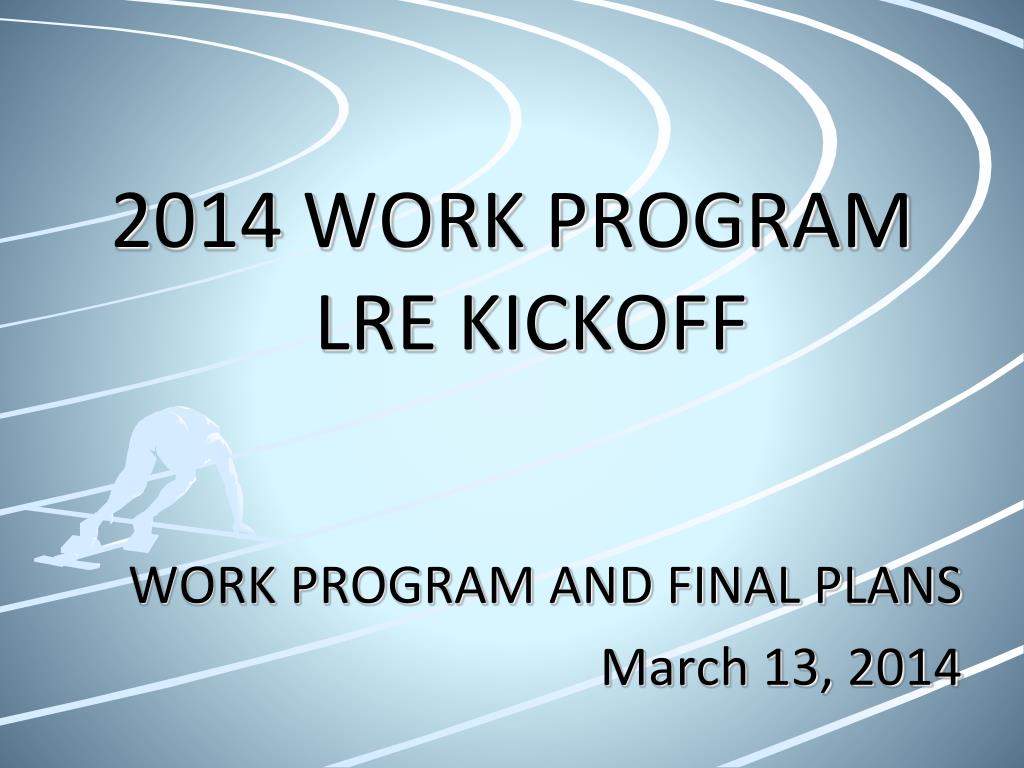 2014 WORK PROGRAM
LRE KICKOFF

WORK PROGRAM AND FINAL PLANS
March 13, 2014